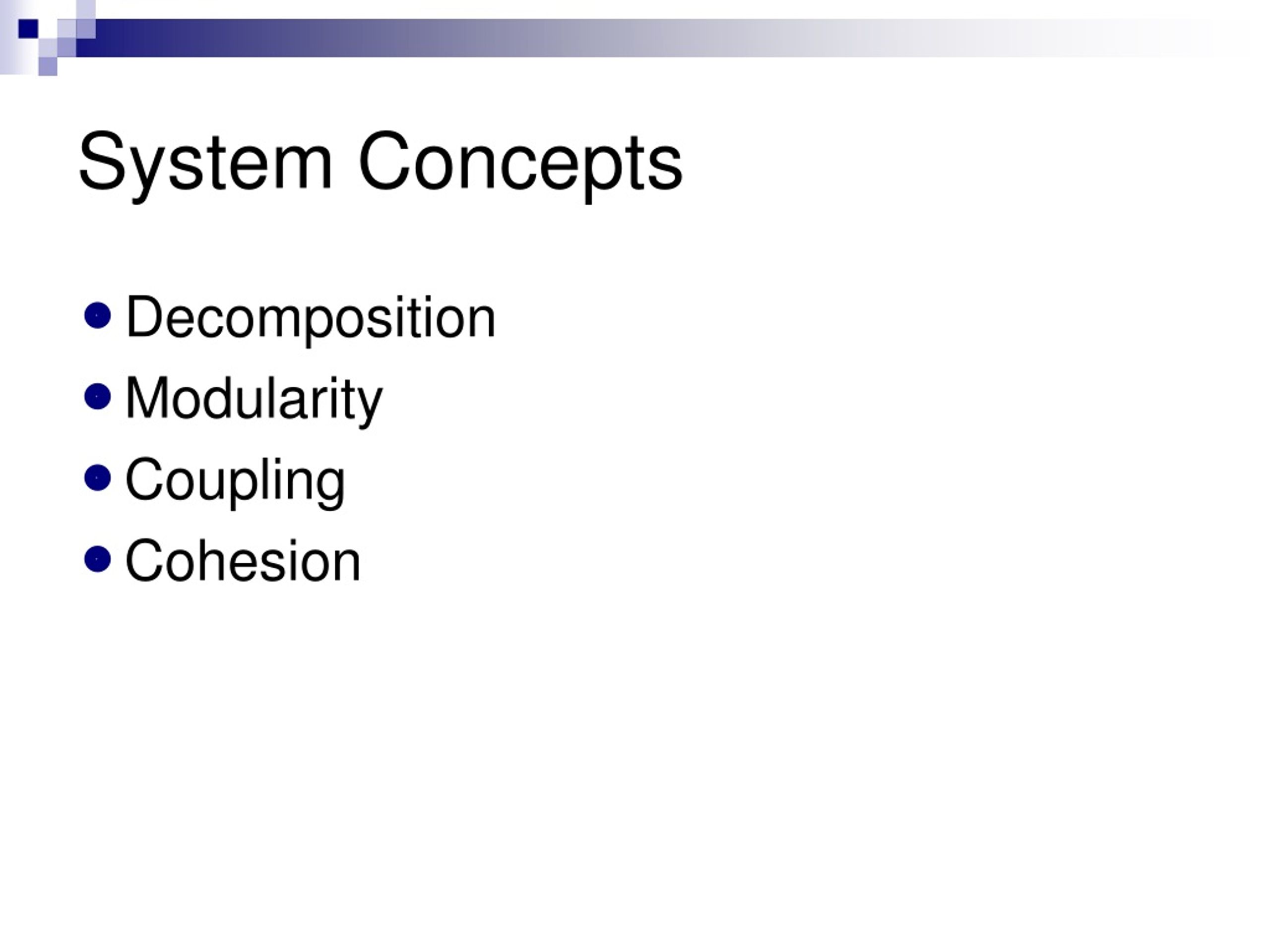 System Concepts

- Decomposition
- Modularity
- Coupling
- Cohesion